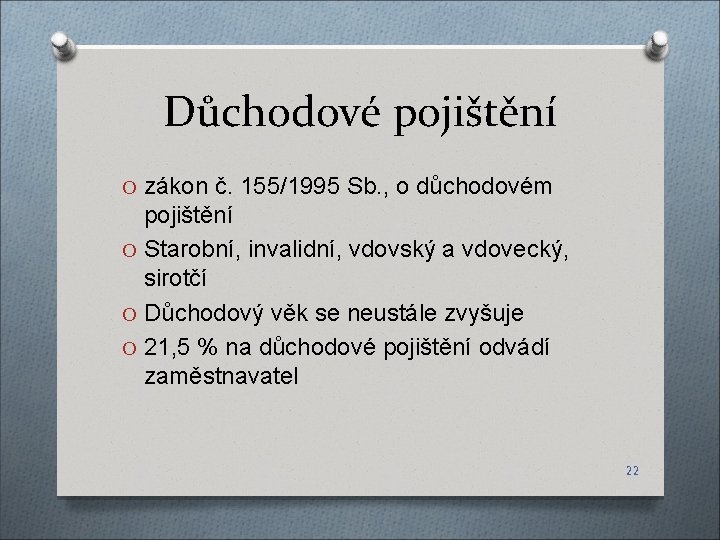 Důchodové pojištění

O zákon č. 155/1995 Sb., o důchodovém pojištění
O Starobní, invalidní, vdovský a vdovecký, sirotčí
O Důchodový věk se neustále zvyšuje
O 21,5 % na důchodové pojištění odvádí zaměstnavatel

22